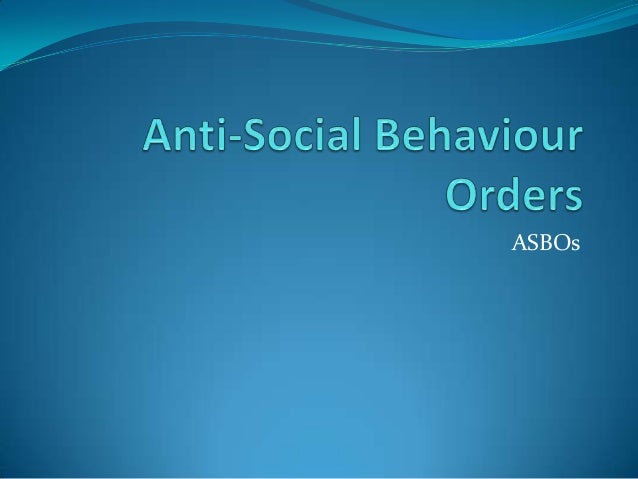 Anti-Social Behaviour Orders

ASBOs